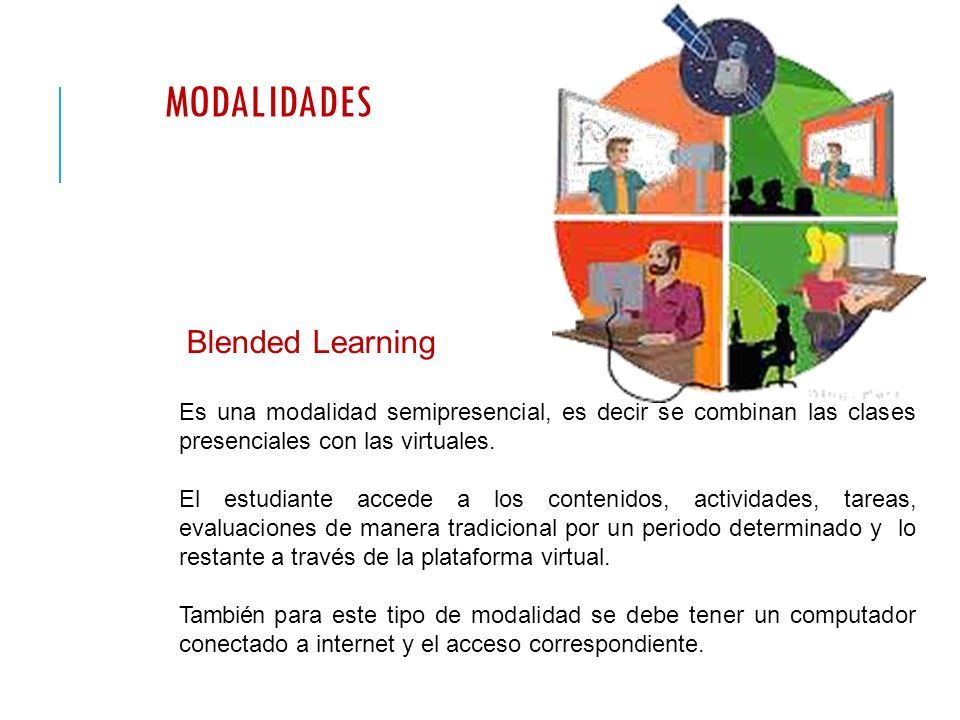 MODALIDADES

Blended Learning

Es una modalidad semipresencial, es decir se combinan las clases presenciales con las virtuales.

El estudiante accede a los contenidos, actividades, tareas, evaluaciones de manera tradicional por un periodo determinado y lo restante a través de la plataforma virtual.

También para este tipo de modalidad se debe tener un computador conectado a internet y el acceso correspondiente.